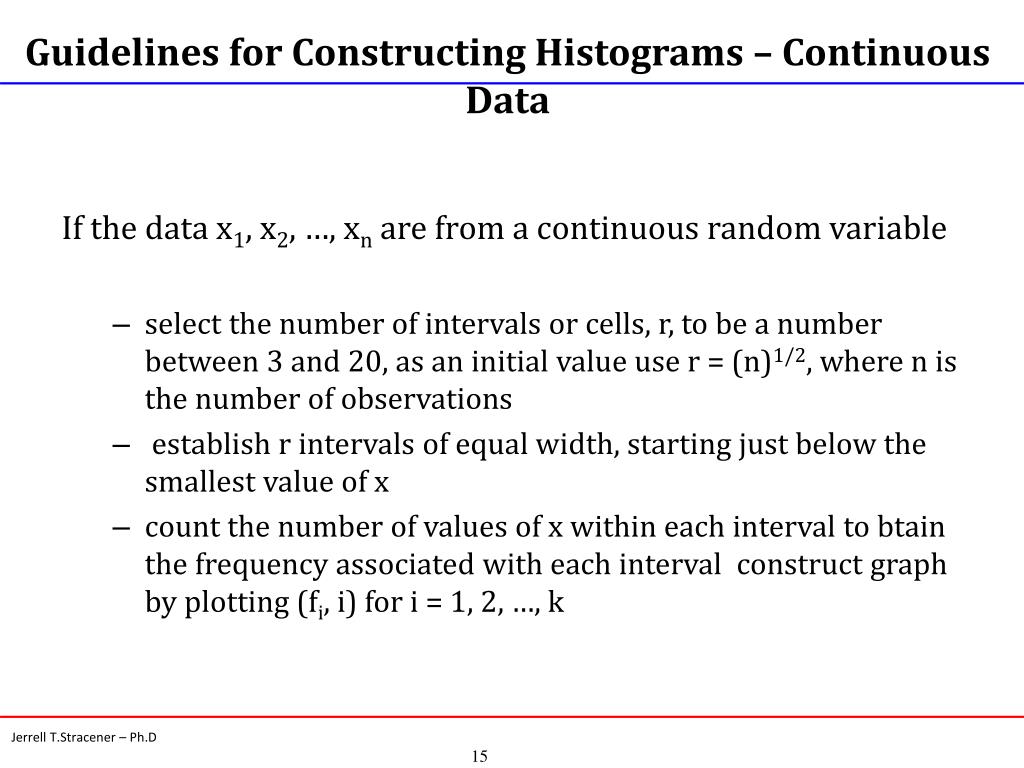 Guidelines for Constructing Histograms – Continuous Data

If the data $x_1$, $x_2$, …, $x_n$ are from a continuous random variable

– select the number of intervals or cells, r, to be a number between 3 and 20, as an initial value use r = $(n)^{1/2}$, where n is the number of observations

– establish r intervals of equal width, starting just below the smallest value of x

– count the number of values of x within each interval to btain the frequency associated with each interval construct graph by plotting ($f_i$, i) for i = 1, 2, …, k

Jerrell T.Stracener – Ph.D

15